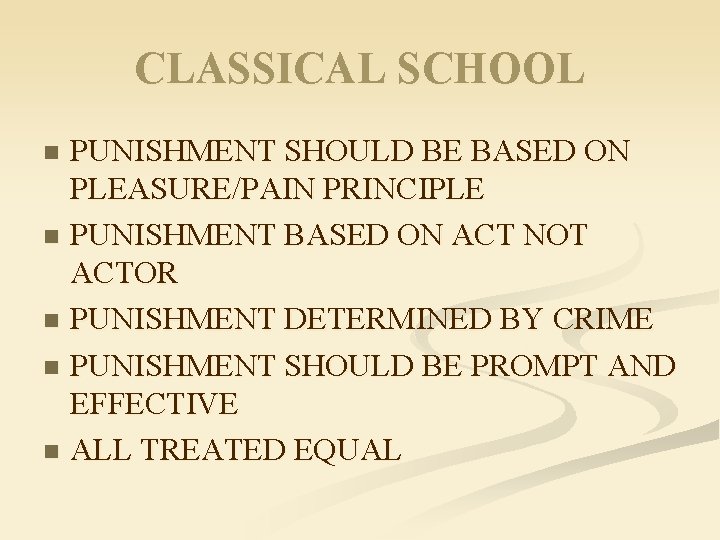 CLASSICAL SCHOOL

- PUNISHMENT SHOULD BE BASED ON PLEASURE/PAIN PRINCIPLE
- PUNISHMENT BASED ON ACT NOT ACTOR
- PUNISHMENT DETERMINED BY CRIME
- PUNISHMENT SHOULD BE PROMPT AND EFFECTIVE
- ALL TREATED EQUAL